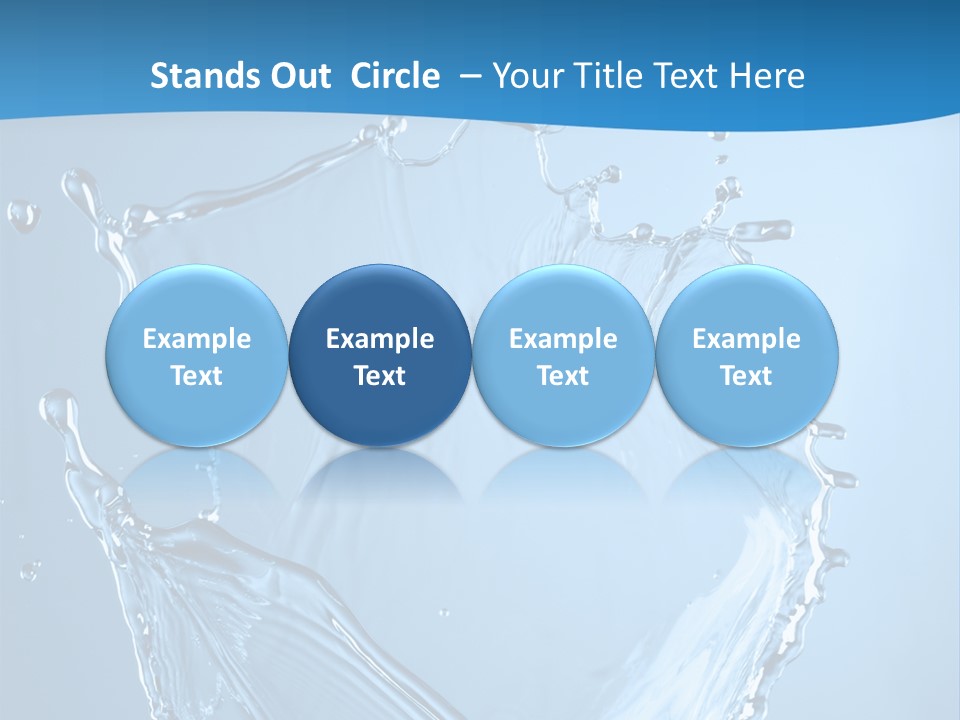 Stands Out Circle – Your Title Text Here

Example Text

Example Text

Example Text

Example Text